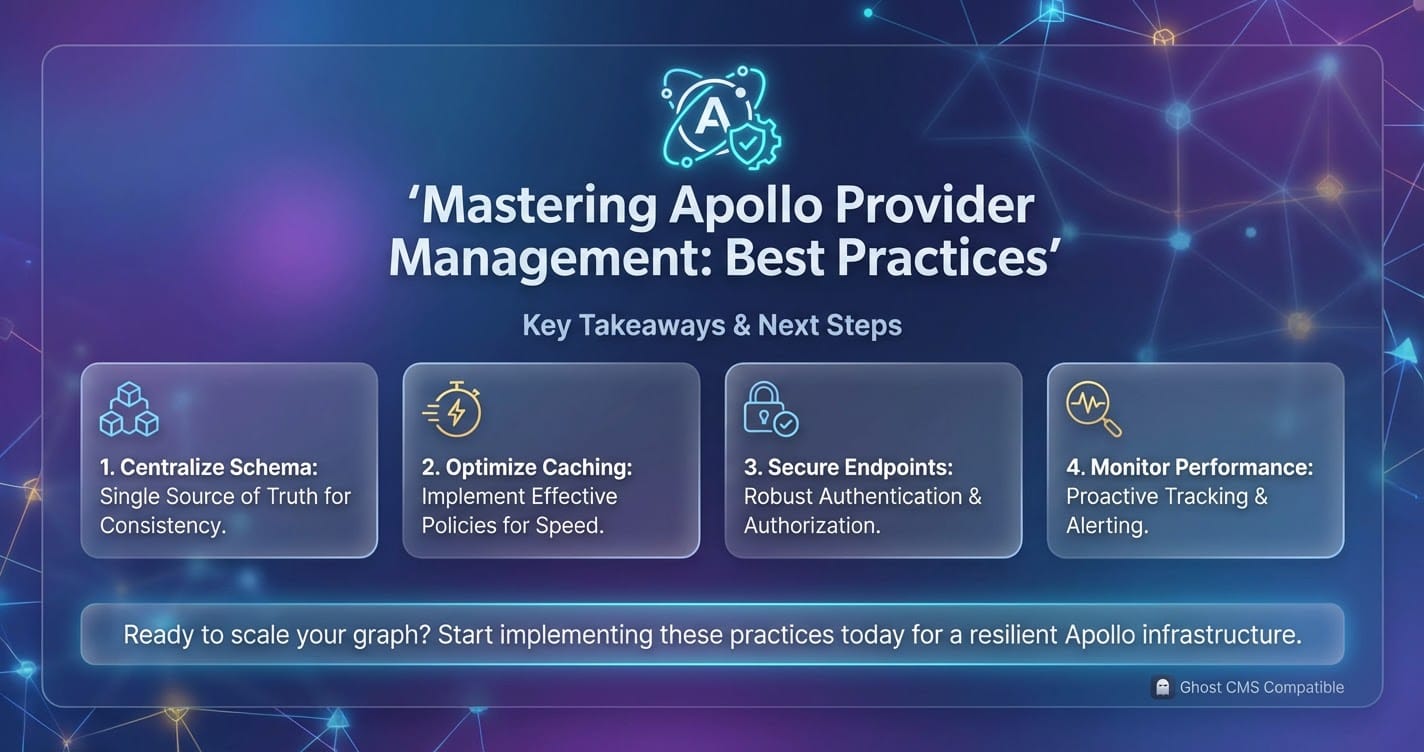 A

‘Mastering Apollo Provider Management: Best Practices’

Key Takeaways & Next Steps

1. Centralize Schema: Single Source of Truth for Consistency.

2. Optimize Caching: Implement Effective Policies for Speed.

3. Secure Endpoints: Robust Authentication & Authorization.

4. Monitor Performance: Proactive Tracking & Alerting.

Ready to scale your graph? Start implementing these practices today for a resilient Apollo infrastructure.

Ghost CMS Compatible